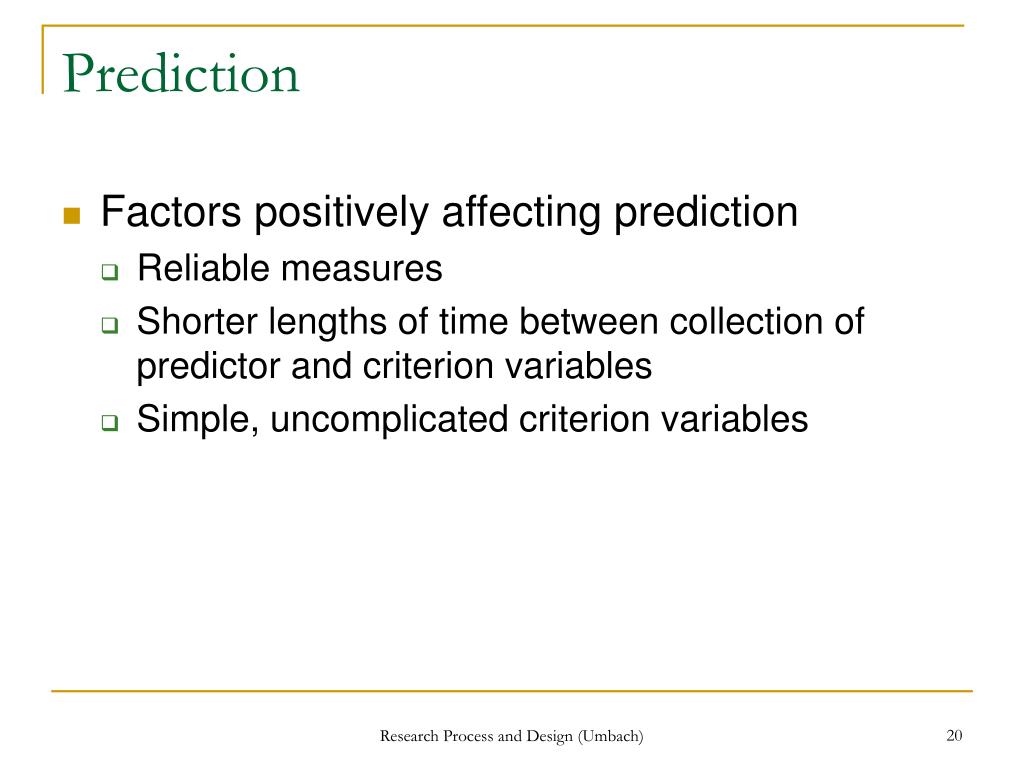 Prediction

Factors positively affecting prediction

Reliable measures

Shorter lengths of time between collection of predictor and criterion variables

Simple, uncomplicated criterion variables

Research Process and Design (Umbach)

20